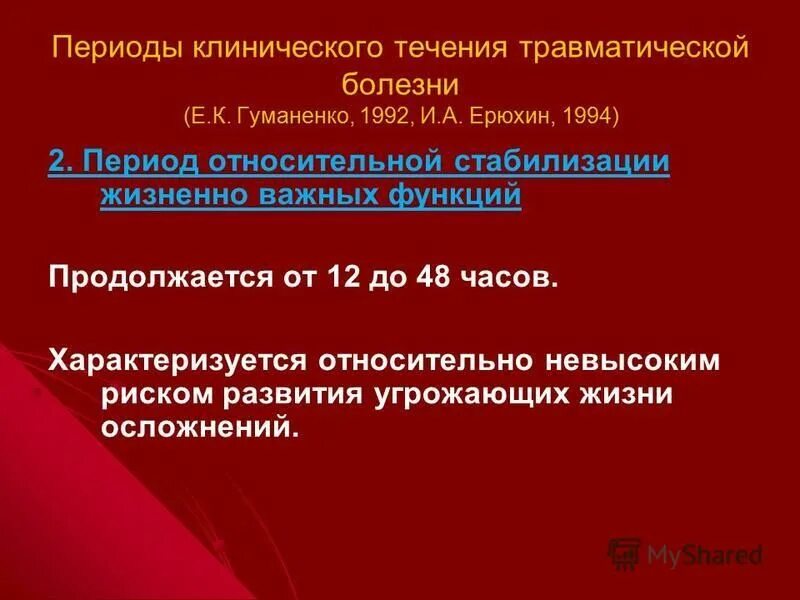 Периоды клинического течения травматической болезни
(Е.К. Гуманенко, 1992, И.А. Ерюхин, 1994)

2. Период относительной стабилизации жизненно важных функций

Продолжается от 12 до 48 часов.

Характеризуется относительно невысоким риском развития угрожающих жизни осложнений.

MyShared